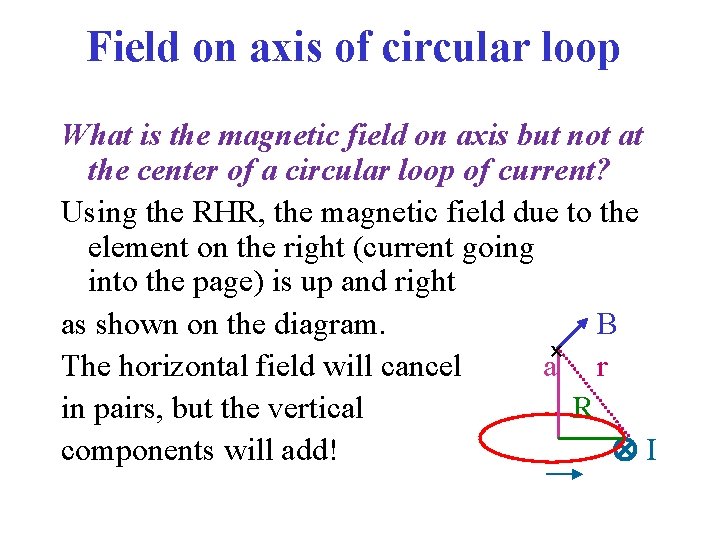 Field on axis of circular loop

What is the magnetic field on axis but not at the center of a circular loop of current?

Using the RHR, the magnetic field due to the element on the right (current going into the page) is up and right

as shown on the diagram.

The horizontal field will cancel

in pairs, but the vertical

components will add!

B

a

r

R

I